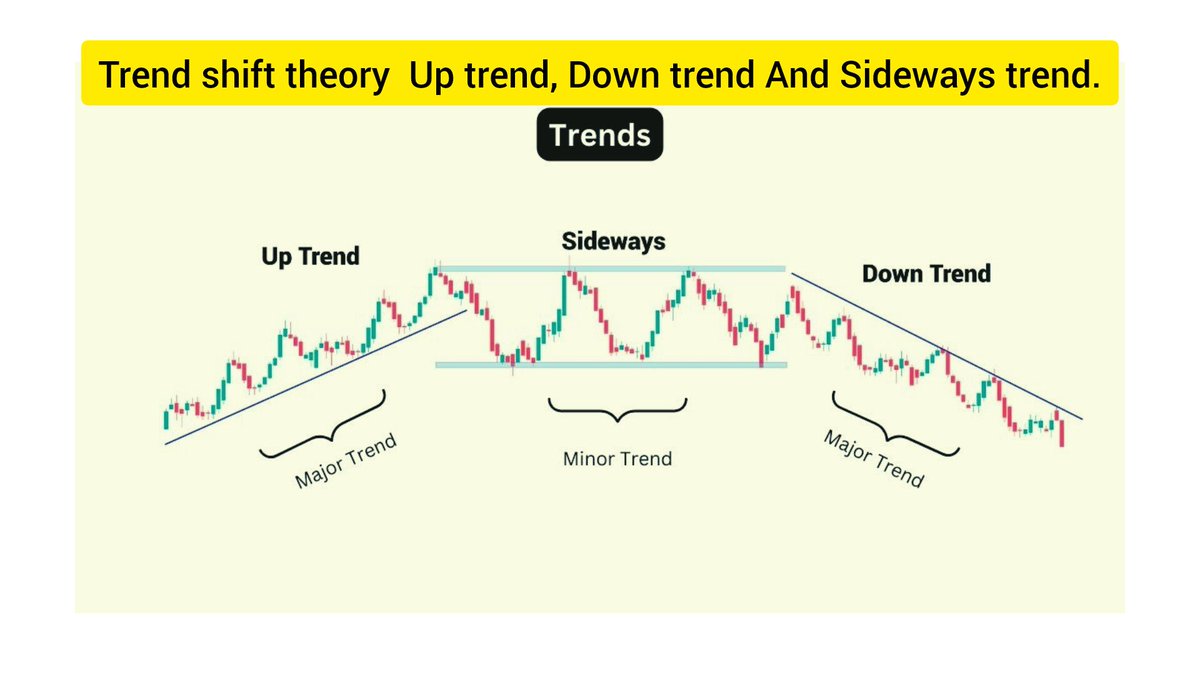 Trend shift theory Up trend, Down trend And Sideways trend.

Trends

Up Trend

Sideways

Down Trend

Major Trend

Minor Trend

Major Trend